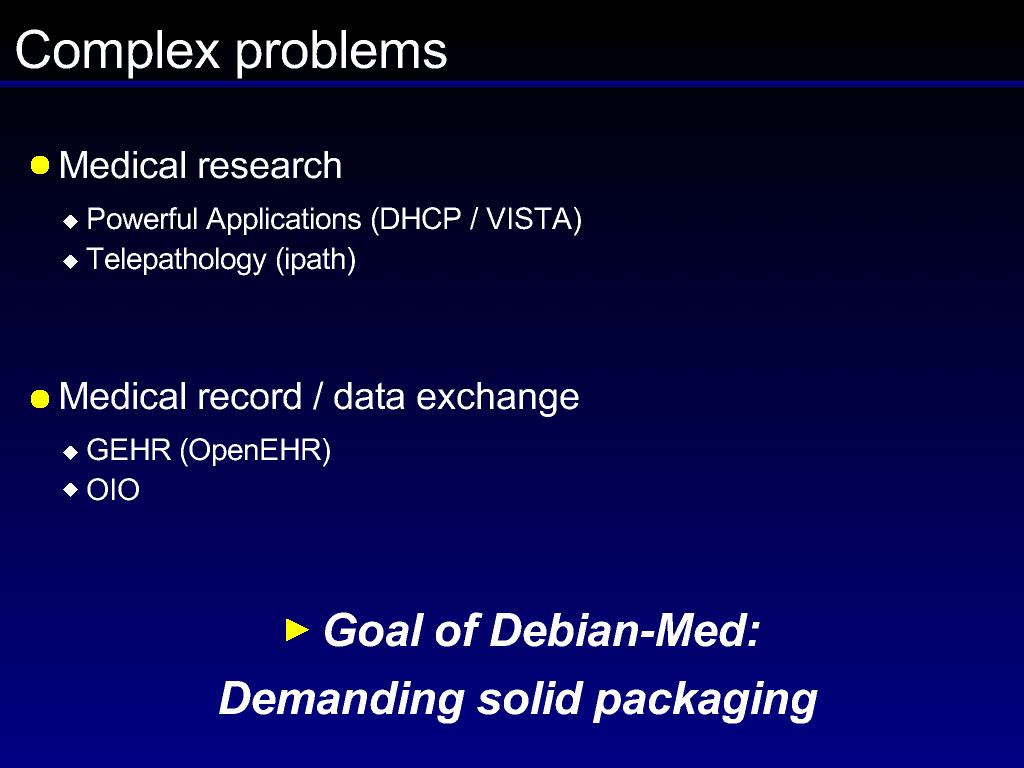 Complex problems

Medical research

Powerful Applications (DHCP / VISTA)

Telepathology (ipath)

Medical record / data exchange

GEHR (OpenEHR)

OIO

Goal of Debian-Med:

Demanding solid packaging